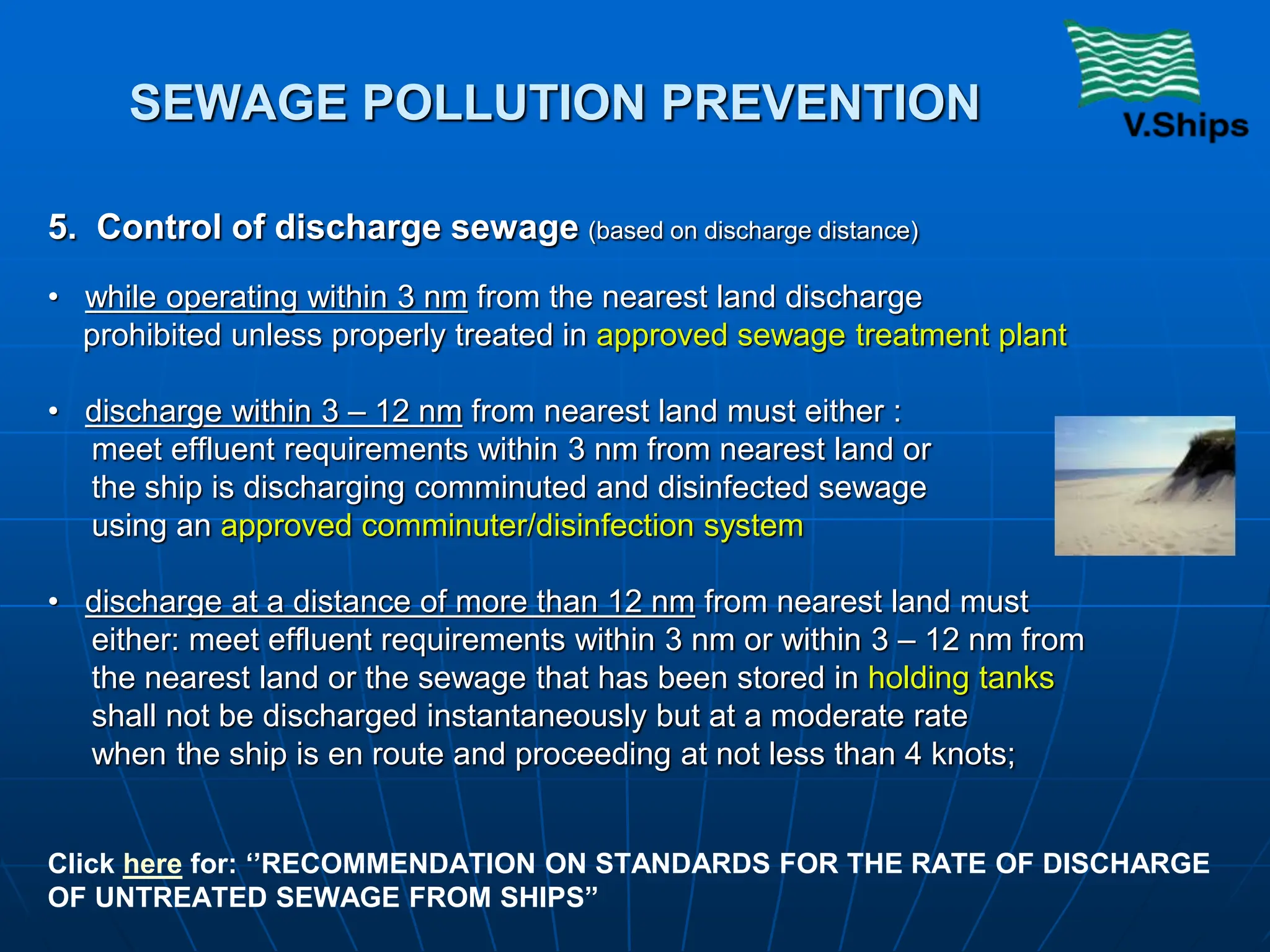 SEWAGE POLLUTION PREVENTION

V.Ships

5. Control of discharge sewage (based on discharge distance)

• while operating within 3 nm from the nearest land discharge prohibited unless properly treated in approved sewage treatment plant

• discharge within 3 – 12 nm from nearest land must either : meet effluent requirements within 3 nm from nearest land or the ship is discharging comminuted and disinfected sewage using an approved comminuter/disinfection system

• discharge at a distance of more than 12 nm from nearest land must either: meet effluent requirements within 3 nm or within 3 – 12 nm from the nearest land or the sewage that has been stored in holding tanks shall not be discharged instantaneously but at a moderate rate when the ship is en route and proceeding at not less than 4 knots;

Click here for: ‘’RECOMMENDATION ON STANDARDS FOR THE RATE OF DISCHARGE OF UNTREATED SEWAGE FROM SHIPS”